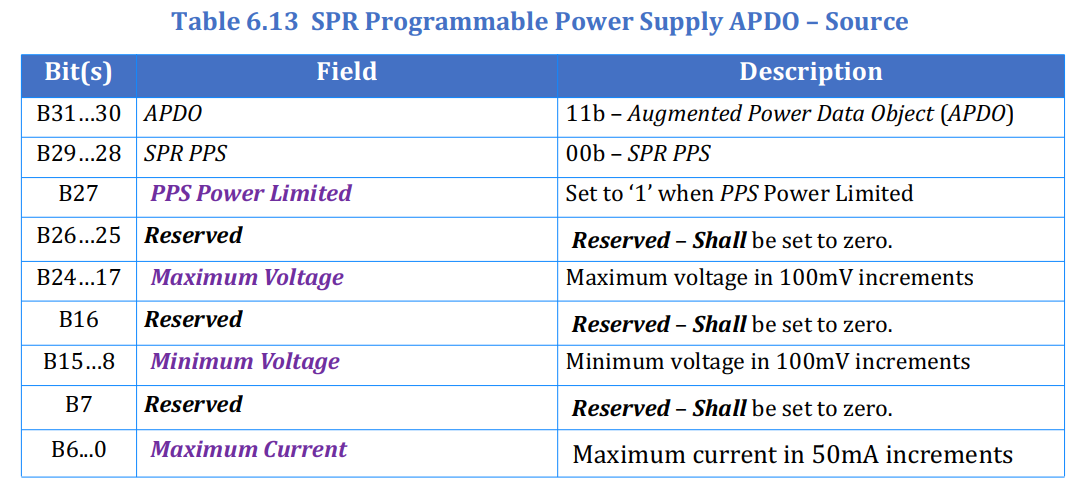 Table 6.13 SPR Programmable Power Supply APDO – Source

| Bit(s) | Field | Description |
|---|---|---|
| B31…30 | APDO | 11b – Augmented Power Data Object (APDO) |
| B29…28 | SPR PPS | 00b – SPR PPS |
| B27 | PPS Power Limited | Set to '1' when PPS Power Limited |
| B26…25 | Reserved | Reserved – Shall be set to zero. |
| B24…17 | Maximum Voltage | Maximum voltage in 100mV increments |
| B16 | Reserved | Reserved – Shall be set to zero. |
| B15…8 | Minimum Voltage | Minimum voltage in 100mV increments |
| B7 | Reserved | Reserved – Shall be set to zero. |
| B6…0 | Maximum Current | Maximum current in 50mA increments |